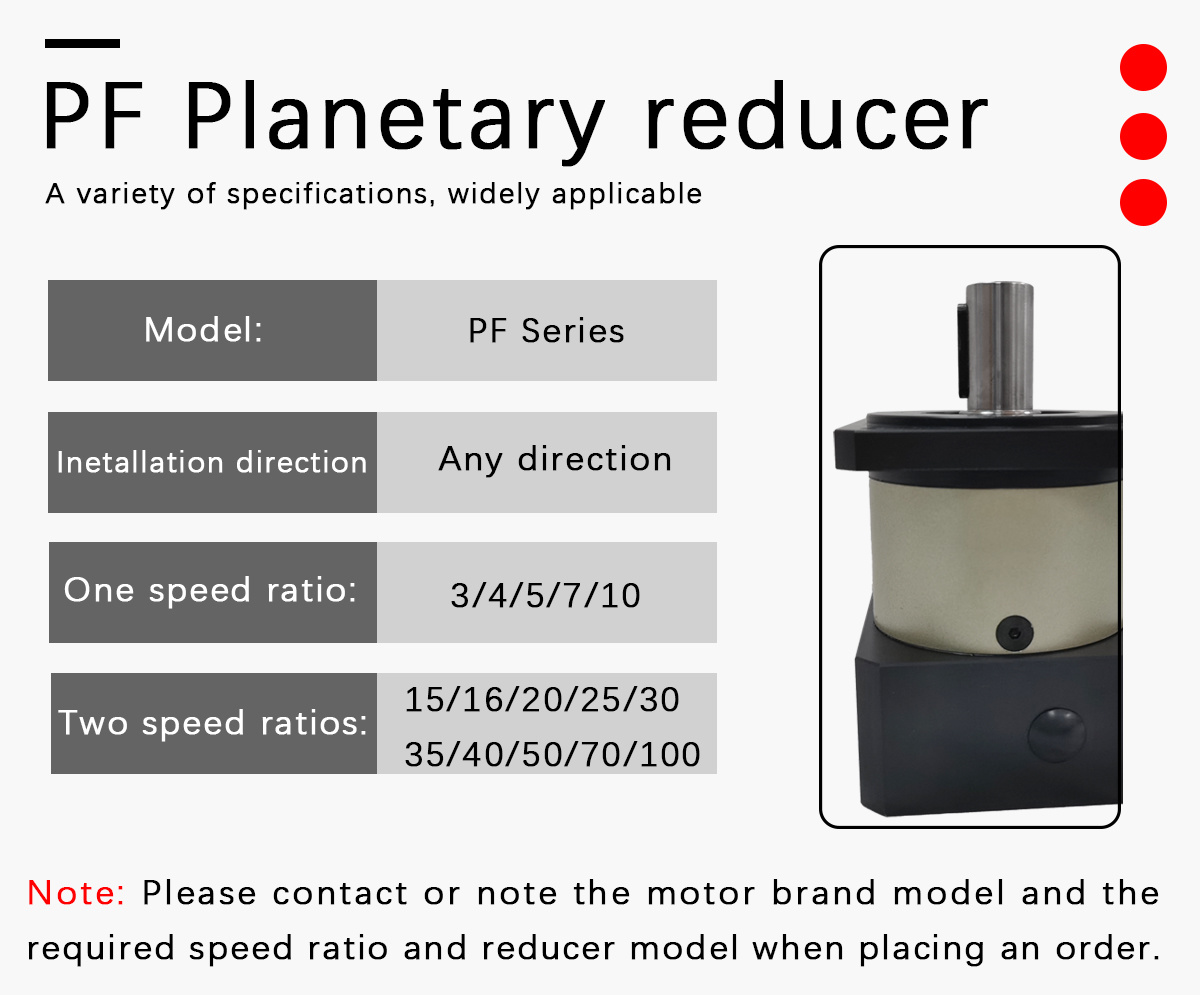 PF Planetary reducer

A variety of specifications, widely applicable

| Model: | PF Series |
|---|---|
| Inetallation direction | Any direction |
| One speed ratio: | 3/4/5/7/10 |
| Two speed ratios: | 15/16/20/25/30 35/40/50/70/100 |

Note: Please contact or note the motor brand model and the required speed ratio and reducer model when placing an order.